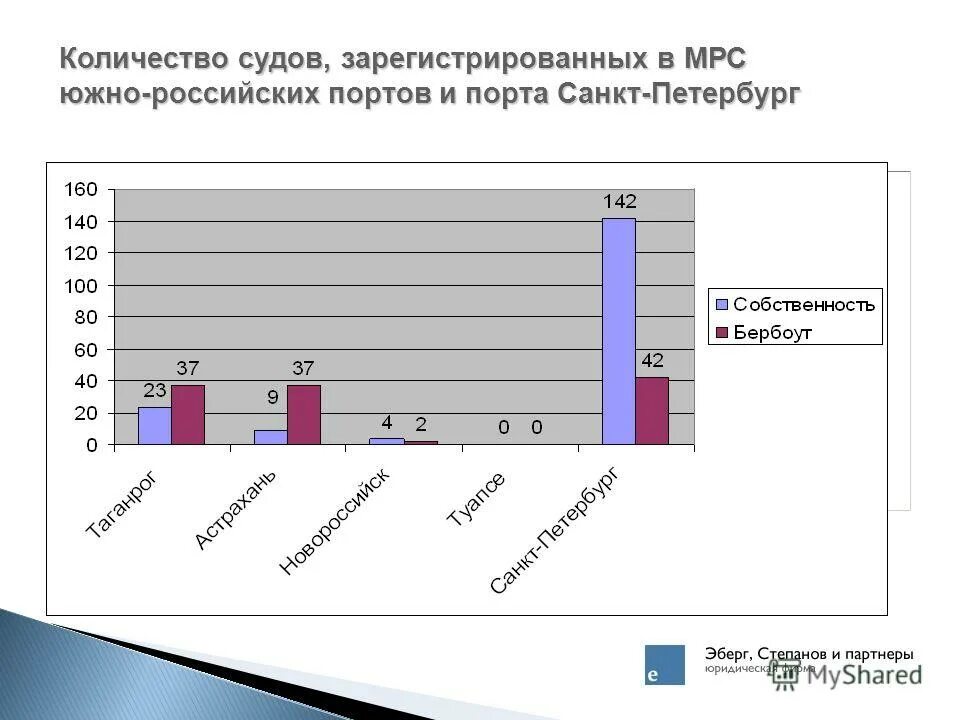 Количество судов, зарегистрированных в МРС южно-российских портов и порта Санкт-Петербург

160
140
120
100
80
60
40
20
0

23 37
9 37
4 2
0 0
142 42

Таганрог
Астрахань
Новороссийск
Туапсе
Санкт-Петербург

Собственность
Бербоут

e
Эберг, Степанов и партнеры
юридическая фирма
MyShared